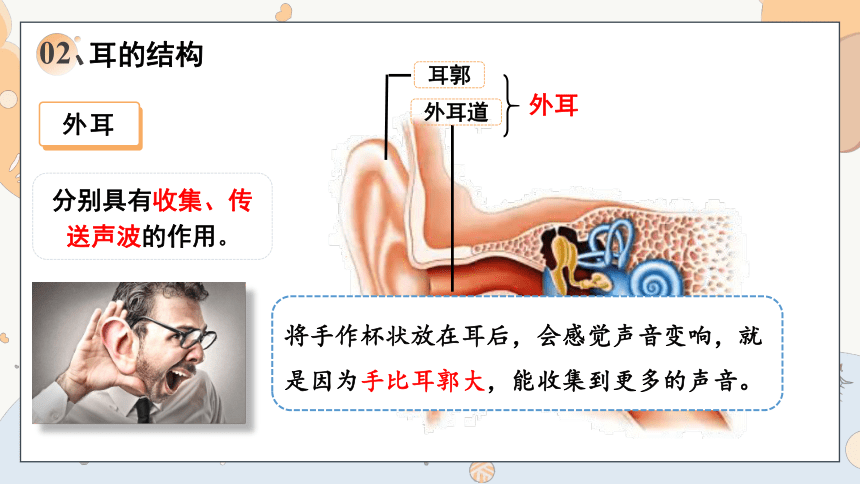 02、耳的结构

外耳

分别具有收集、传送声波的作用。

耳郭
外耳道
外耳

将手作杯状放在耳后，会感觉声音变响，就是因为手比耳郭大，能收集到更多的声音。